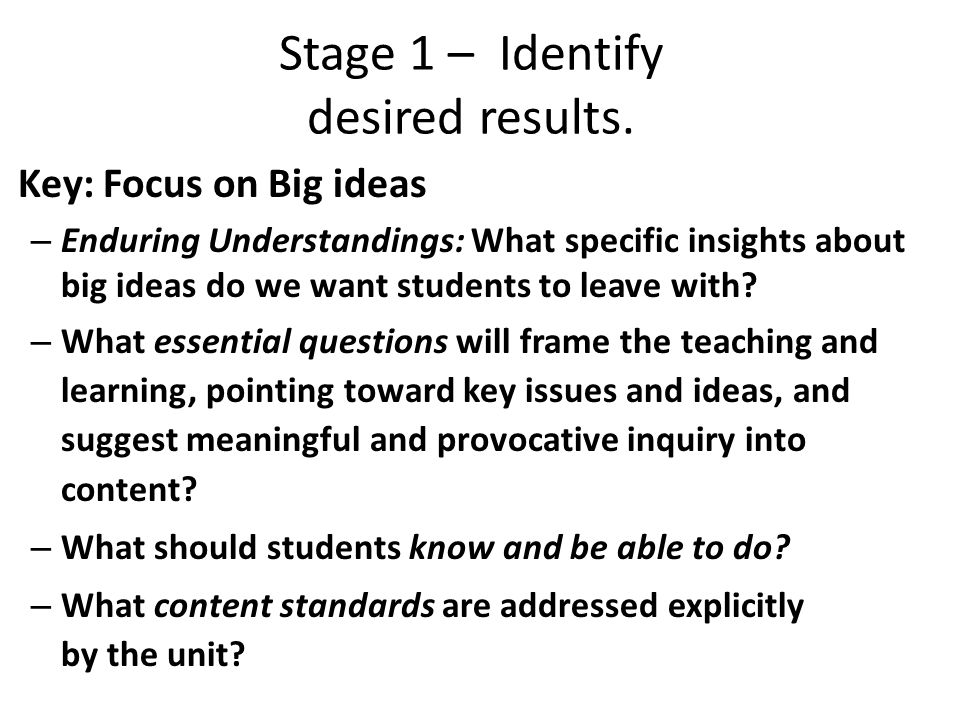 Stage 1 – Identify desired results.

Key: Focus on Big ideas

– Enduring Understandings: What specific insights about big ideas do we want students to leave with?

– What essential questions will frame the teaching and learning, pointing toward key issues and ideas, and suggest meaningful and provocative inquiry into content?

– What should students know and be able to do?

– What content standards are addressed explicitly by the unit?